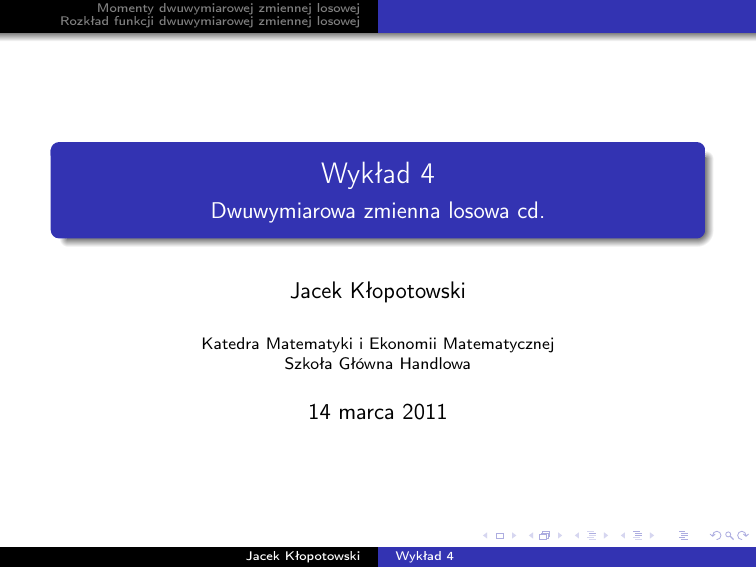 Momenty dwuwymiarowej zmiennej losowej
Rozkład funkcji dwuwymiarowej zmiennej losowej

Wykład 4
Dwuwymiarowa zmienna losowa cd.

Jacek Kłopotowski

Katedra Matematyki i Ekonomii Matematycznej
Szkoła Główna Handlowa

14 marca 2011

Jacek Kłopotowski Wykład 4